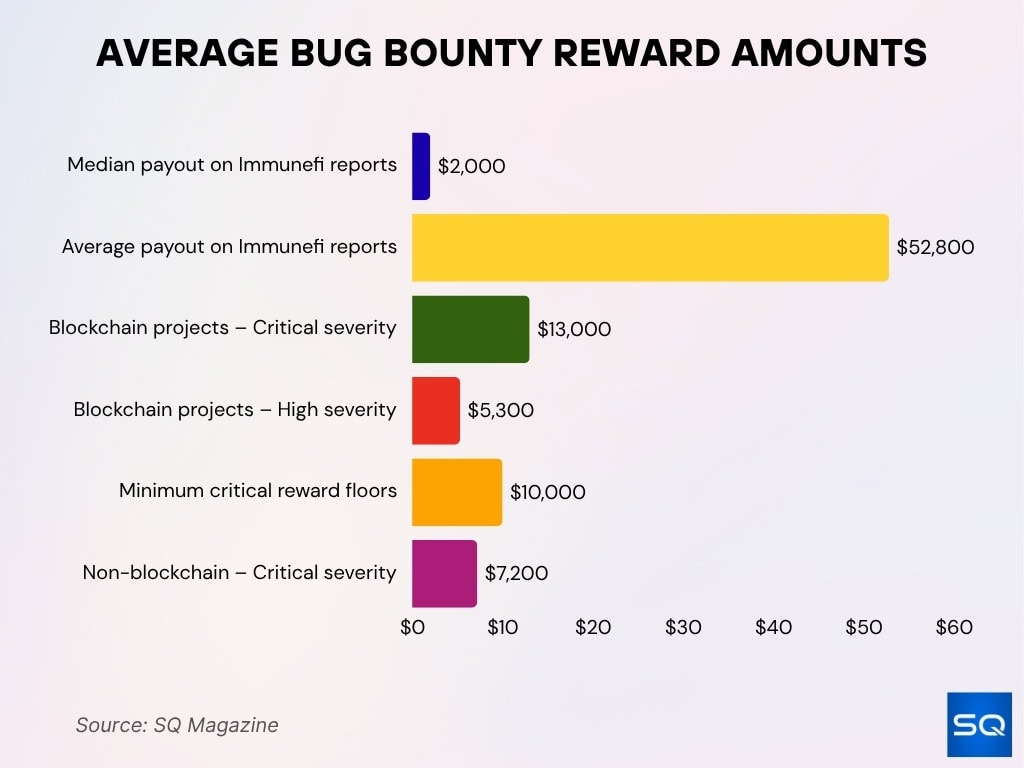 AVERAGE BUG BOUNTY REWARD AMOUNTS

Median payout on Immunefi reports $2,000

Average payout on Immunefi reports $52,800

Blockchain projects – Critical severity $13,000

Blockchain projects – High severity $5,300

Minimum critical reward floors $10,000

Non-blockchain – Critical severity $7,200

$0 $10 $20 $30 $40 $50 $60

Source: SQ Magazine

SQ